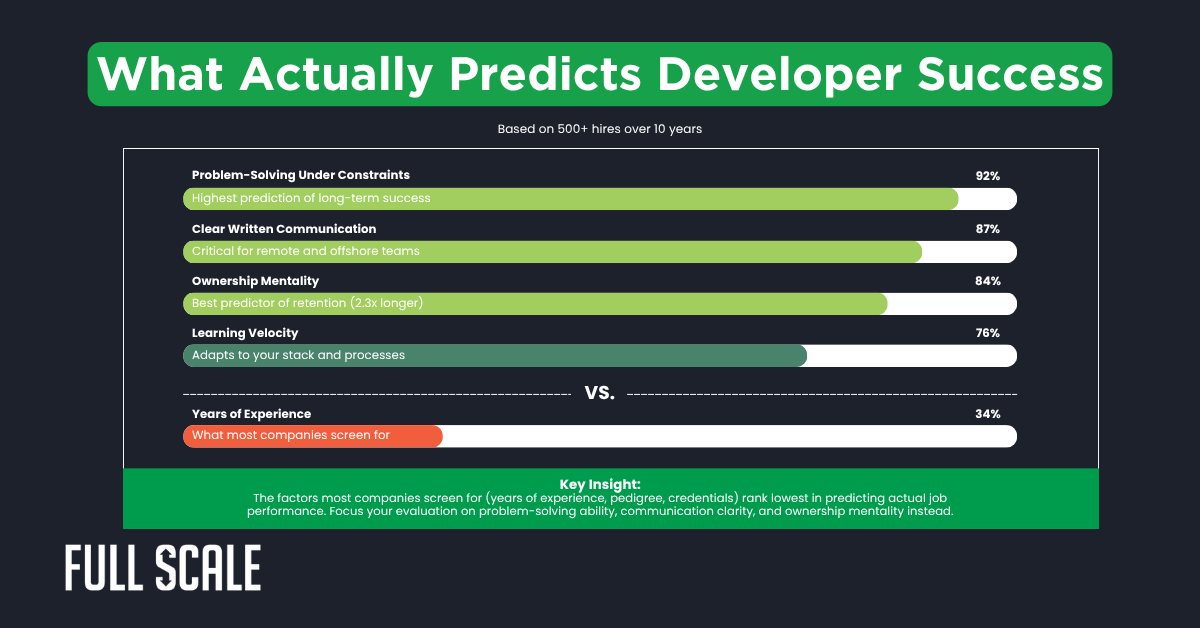 What Actually Predicts Developer Success

Based on 500+ hires over 10 years

Problem-Solving Under Constraints
92%
Highest prediction of long-term success

Clear Written Communication
87%
Critical for remote and offshore teams

Ownership Mentality
84%
Best predictor of retention (2.3x longer)

Learning Velocity
76%
Adapts to your stack and processes

VS.

Years of Experience
34%
What most companies screen for

Key Insight:
The factors most companies screen for (years of experience, pedigree, credentials) rank lowest in predicting actual job performance. Focus your evaluation on problem-solving ability, communication clarity, and ownership mentality instead.

FULL SCALE